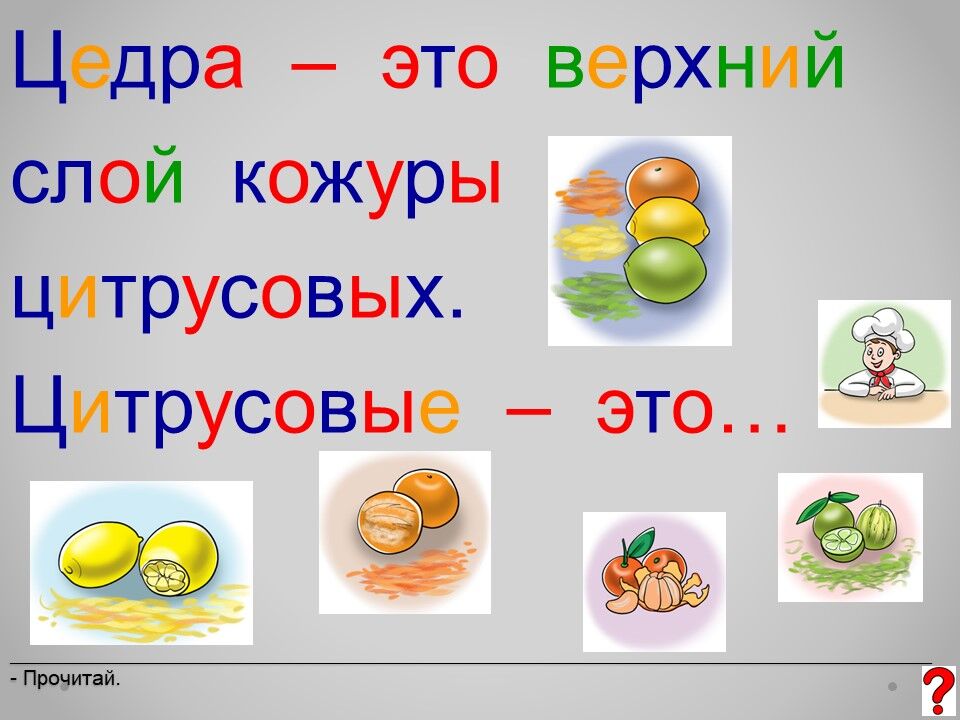 Цедра – это верхний слой кожуры цитрусовых.

Цитрусовые – это…

- Прочитай.

?